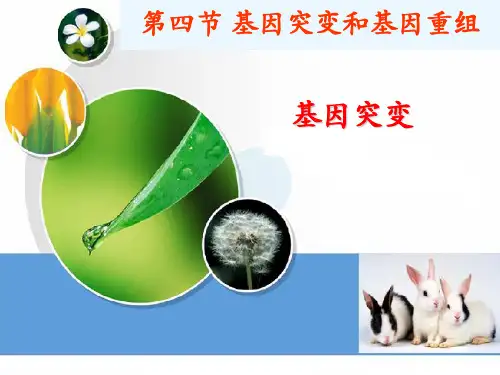 第四节 基因突变和基因重组

基因突变